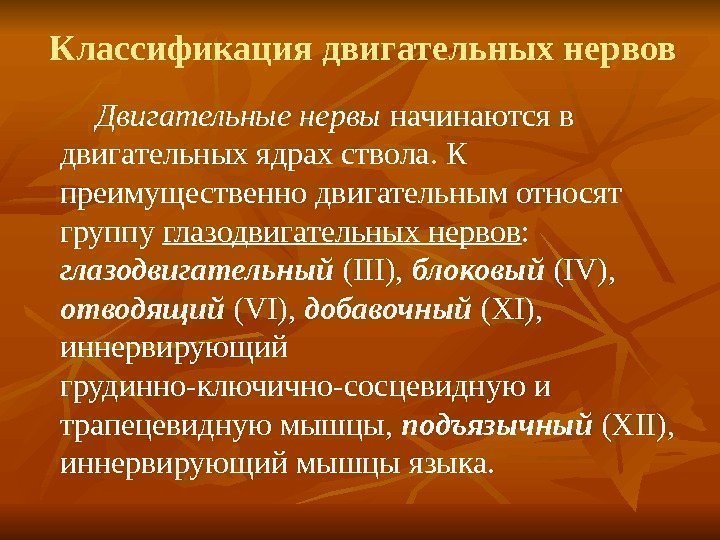 Классификация двигательных нервов

Двигательные нервы начинаются в двигательных ядрах ствола. К преимущественно двигательным относят группу глазодвигательных нервов: глазодвигательный (III), блоковый (IV), отводящий (VI), добавочный (XI), иннервирующий грудинно-ключично-сосцевидную и трапецевидную мышцы, подъязычный (XII), иннервирующий мышцы языка.